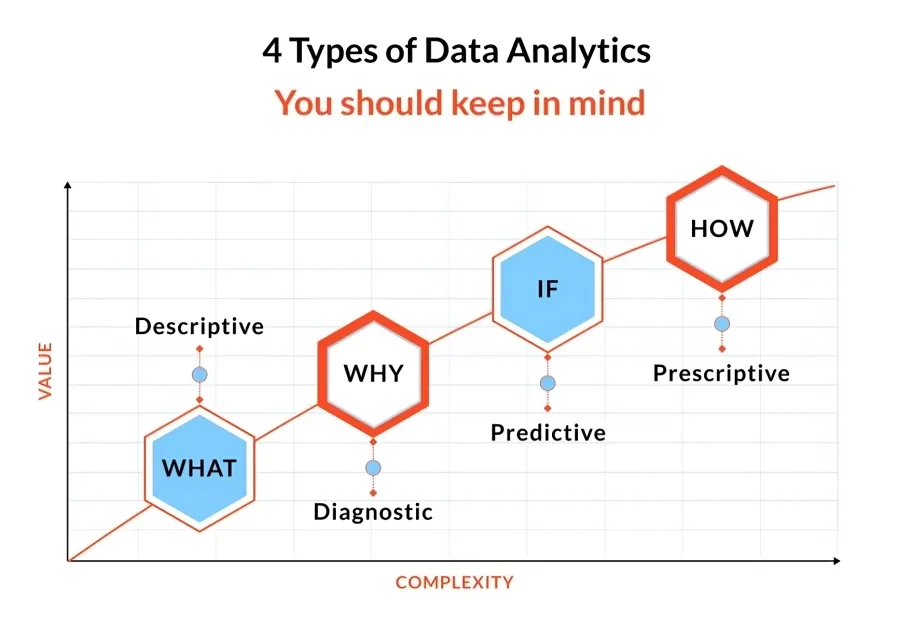 4 Types of Data Analytics
You should keep in mind

VALUE

Descriptive
WHAT
WHY
Diagnostic
IF
Predictive
HOW
Prescriptive

COMPLEXITY